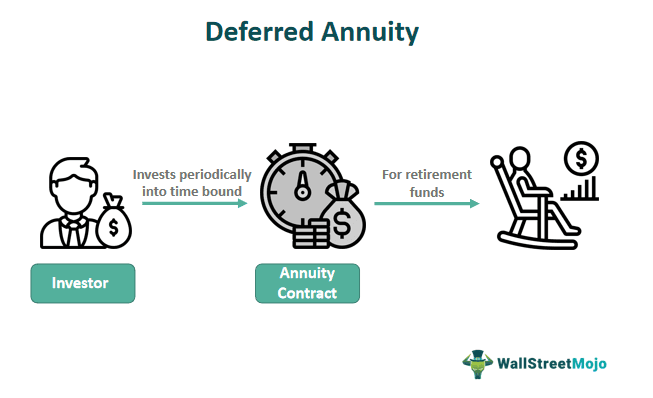 Deferred Annuity

Invests periodically into time bound

For retirement funds

Investor

Annuity Contract

WallStreetMojo